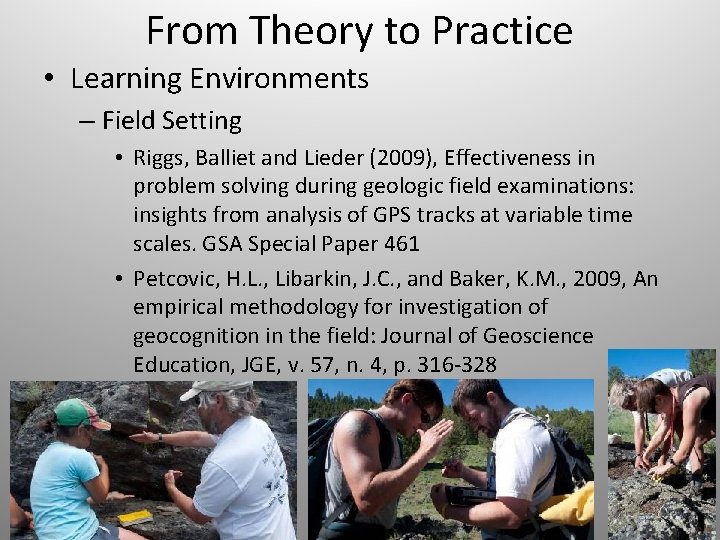 From Theory to Practice

• Learning Environments

– Field Setting

• Riggs, Balliet and Lieder (2009), Effectiveness in problem solving during geologic field examinations: insights from analysis of GPS tracks at variable time scales. GSA Special Paper 461

• Petcovic, H.L., Libarkin, J.C., and Baker, K.M., 2009, An empirical methodology for investigation of geocognition in the field: Journal of Geoscience Education, JGE, v. 57, n. 4, p. 316-328